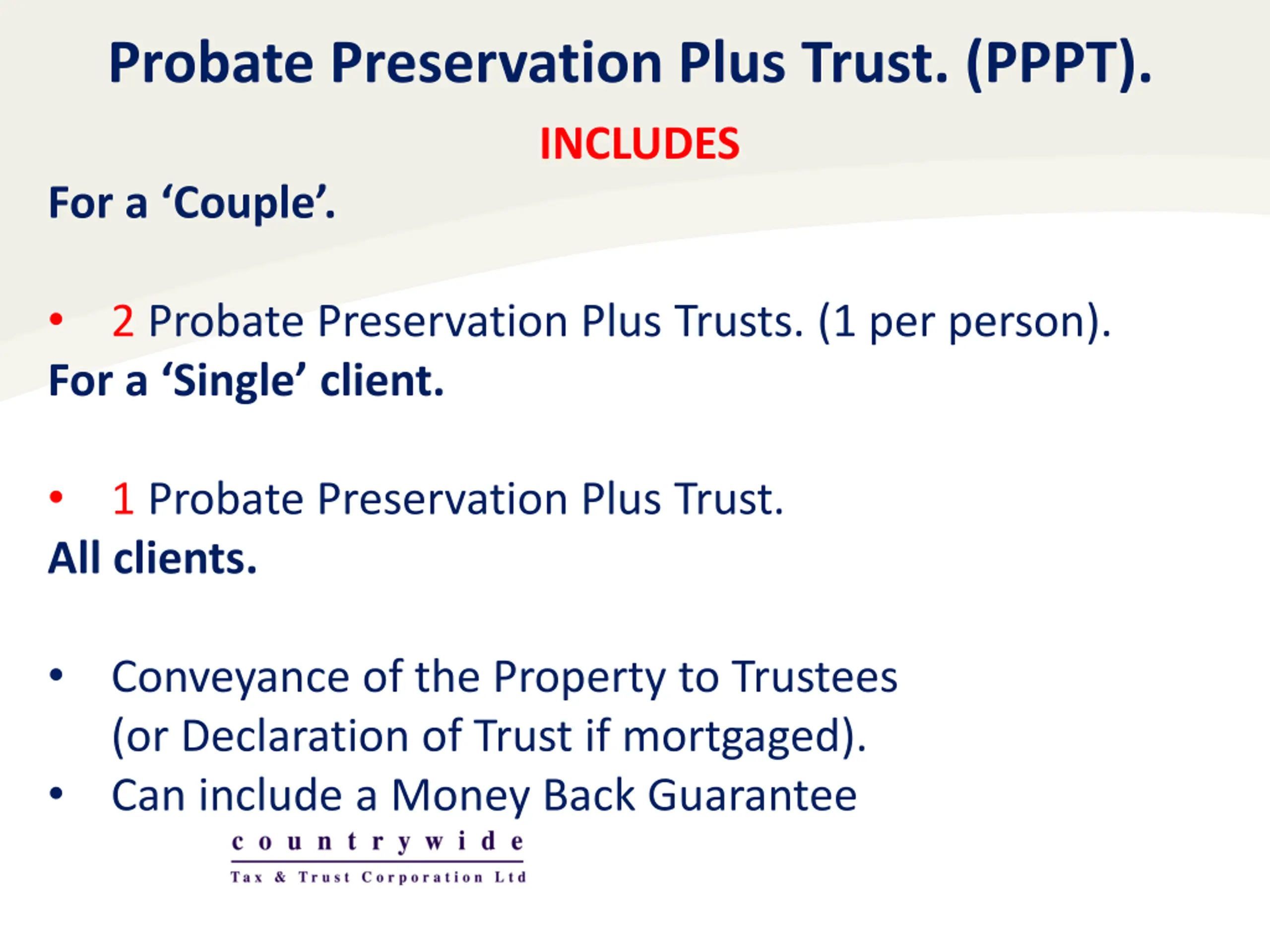 Probate Preservation Plus Trust. (PPPT).

INCLUDES

For a ‘Couple’.

• 2 Probate Preservation Plus Trusts. (1 per person).

For a ‘Single’ client.

• 1 Probate Preservation Plus Trust.

All clients.

• Conveyance of the Property to Trustees (or Declaration of Trust if mortgaged).
• Can include a Money Back Guarantee

countrywide
Tax & Trust Corporation Ltd